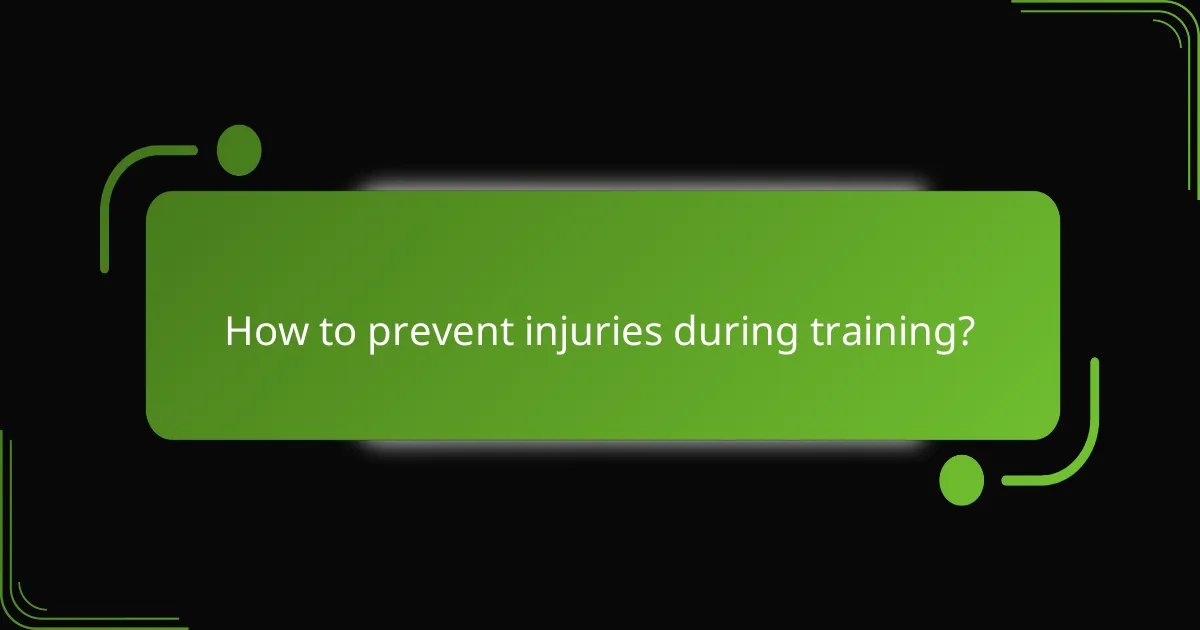 How to prevent injuries during training?